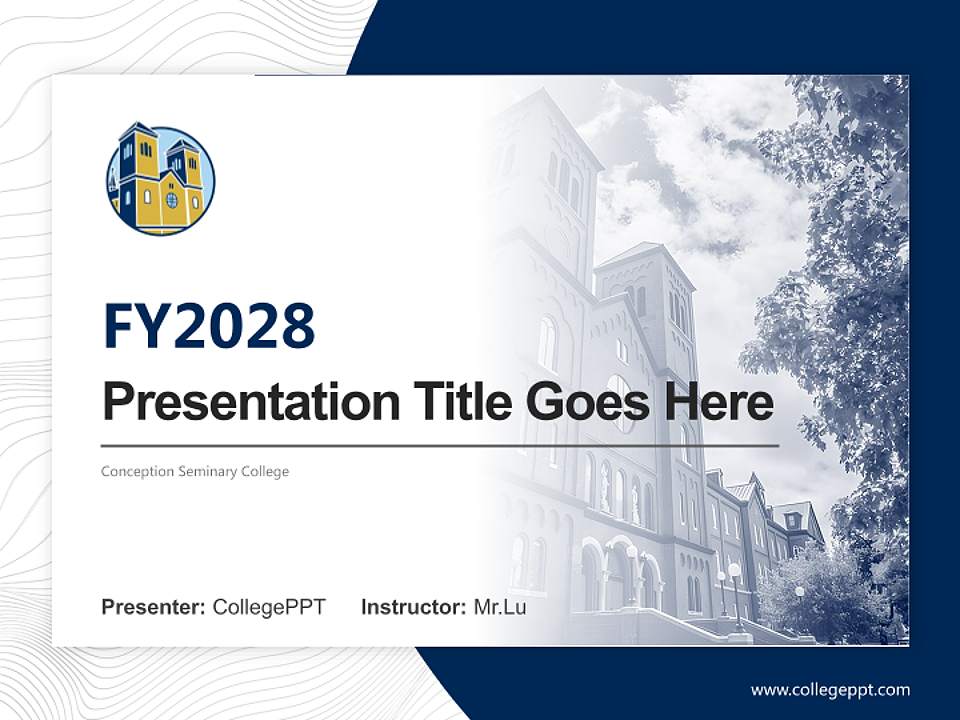 FY2028

Presentation Title Goes Here

Conception Seminary College

Presenter: CollegePPT Instructor: Mr.Lu

www.collegeppt.com